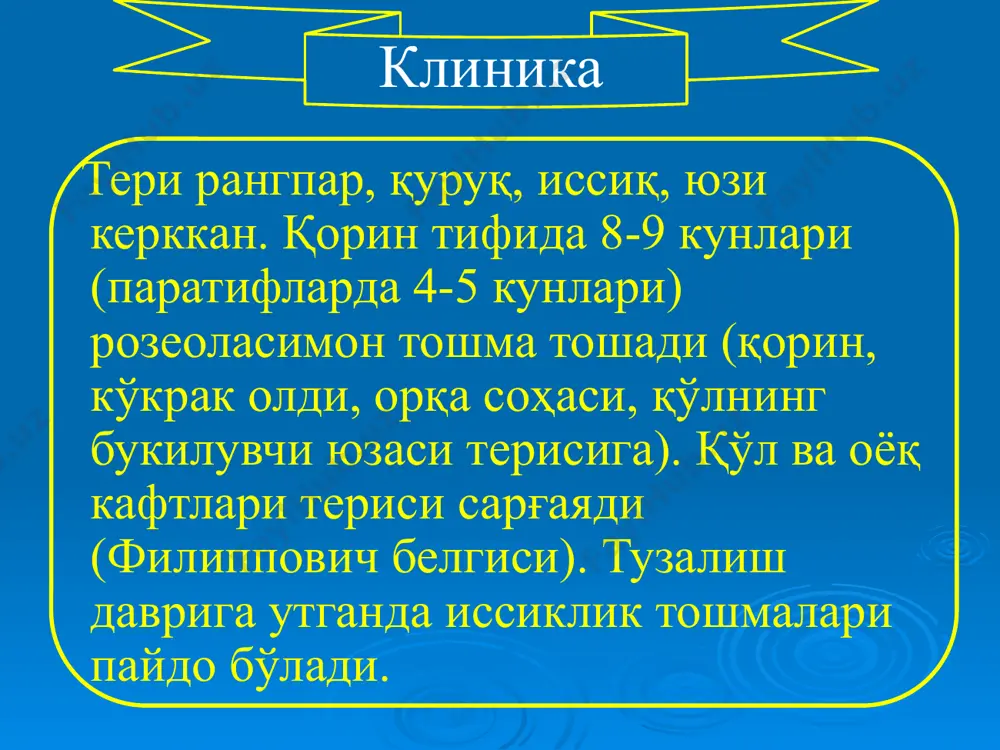 Клиника

Тери рангпар, қурук, иссиқ, юзи керккан. Қорин тифида 8-9 кунлари (паратифларда 4-5 кунлари) розеоласимон тошма тошади (қорин, кўкрак олди, орқа соҳаси, қўлнинг букилувчи юзаси терисига). Қўл ва оёқ кафтлари териси сарғаяди (Филиппович белгиси). Тузалиш даврига утганда иссиклик тошмалари пайдо бўлади.